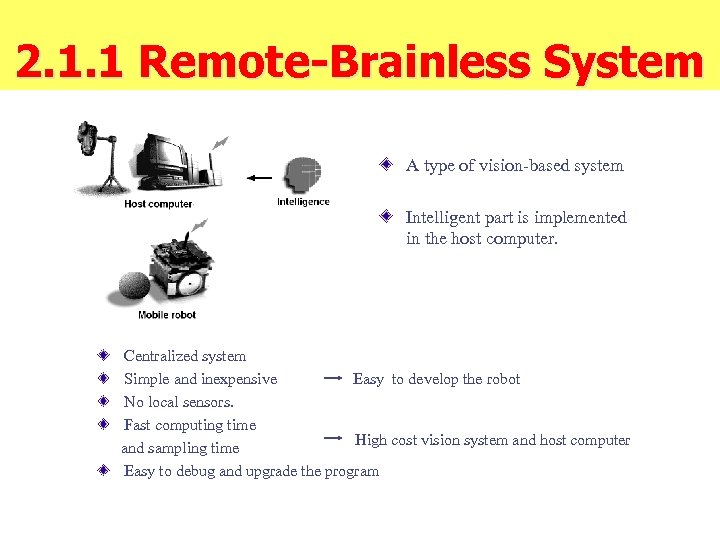 2.1.1 Remote-Brainless System

Host computer

Intelligence

Mobile robot

A type of vision-based system

Intelligent part is implemented in the host computer.

Centralized system

Simple and inexpensive → Easy to develop the robot

No local sensors.

Fast computing time and sampling time → High cost vision system and host computer

Easy to debug and upgrade the program